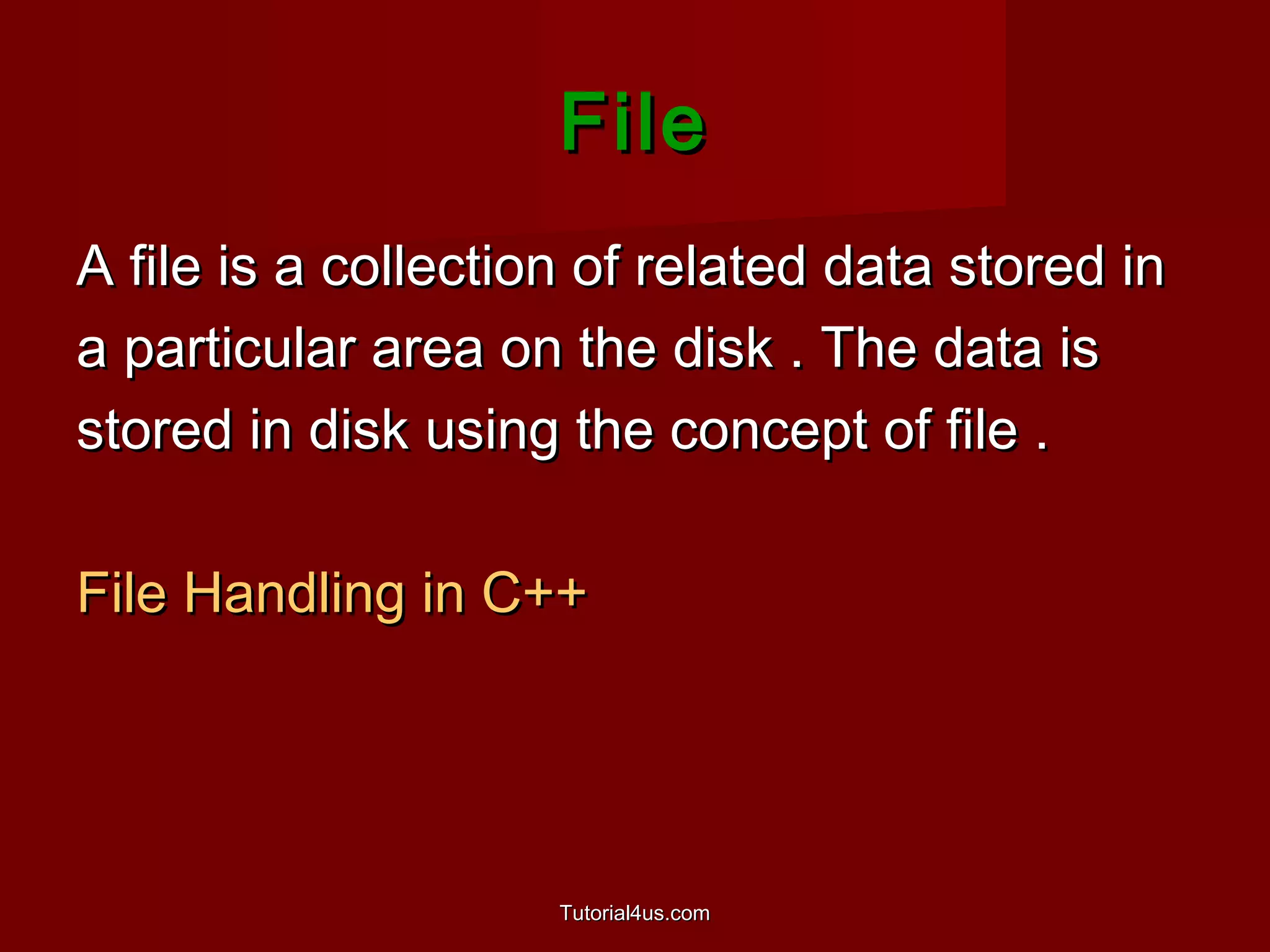 File

A file is a collection of related data stored in a particular area on the disk . The data is stored in disk using the concept of file .

File Handling in C++

Tutorial4us.com